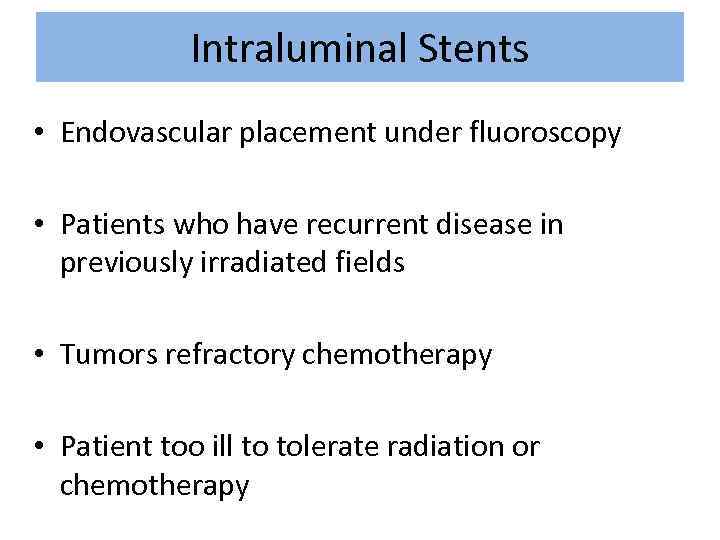 Intraluminal Stents

• Endovascular placement under fluoroscopy

• Patients who have recurrent disease in previously irradiated fields

• Tumors refractory chemotherapy

• Patient too ill to tolerate radiation or chemotherapy